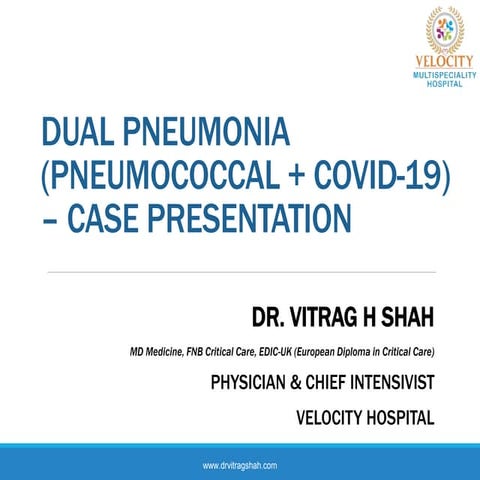 VELOCITY
MULTISPECIALITY
HOSPITAL

DUAL PNEUMONIA (PNEUMOCOCCAL + COVID-19) – CASE PRESENTATION

DR. VITRAG H SHAH

MD Medicine, FNB Critical Care, EDIC-UK (European Diploma in Critical Care)

PHYSICIAN & CHIEF INTENSIVIST

VELOCITY HOSPITAL

www.drvitragshah.com